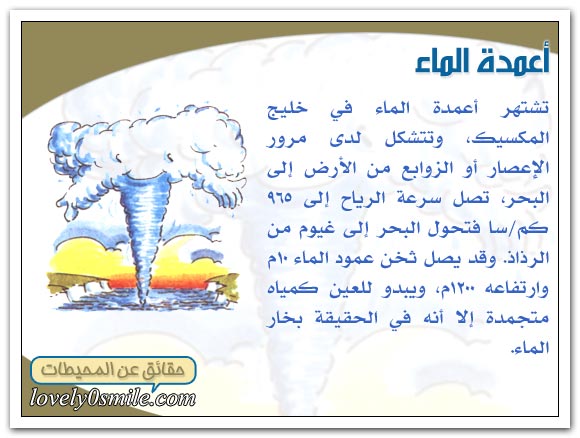 أعمدة الماء

تشتهر أعمدة الماء في خليج المكسيك، وتتشكل لدى مرور الإعصار أو الزوابع من الأرض إلى البحر، تصل سرعة الرياح إلى ٩٦٥ كم/سا فتحول البحر إلى غيوم من الرذاذ. وقد يصل ثخن عمود الماء ١٠م وارتفاعه ١٢٠٠م، ويبدو للعين كمياه متجمدة إلا أنه في الحقيقة بخار الماء.

حقائق عن المحيطات

lovely0smile.com